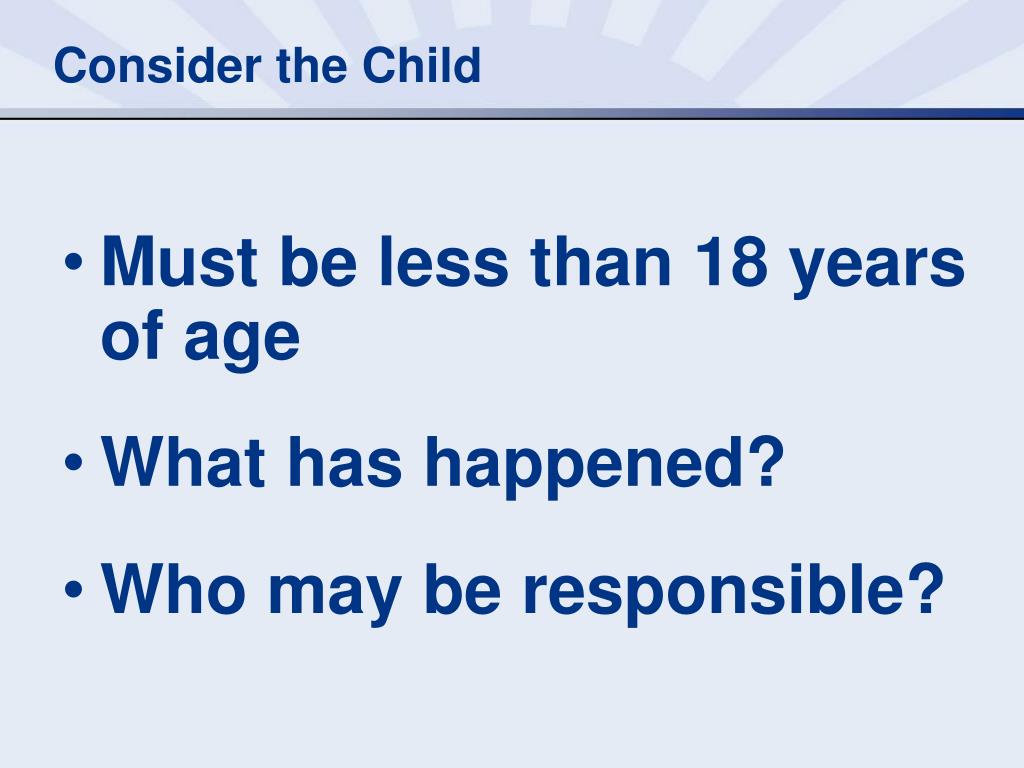 Consider the Child

• Must be less than 18 years of age

• What has happened?

• Who may be responsible?